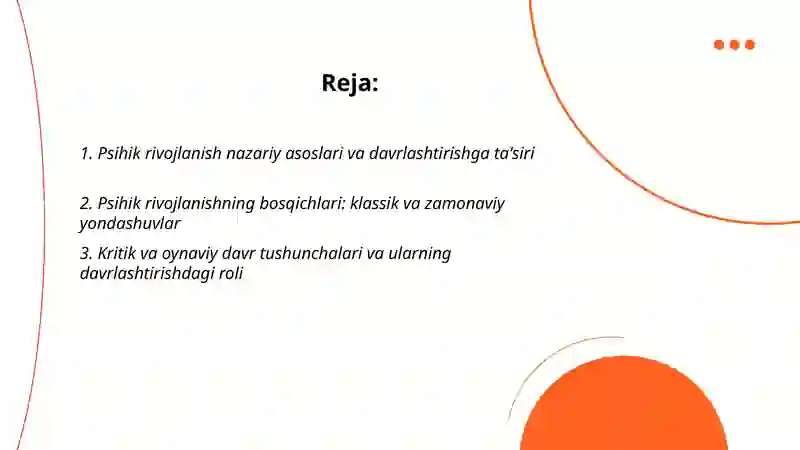 Reja:

1. Psihik rivojlanish nazariy asoslari va davrlashtirishga ta'siri

2. Psihik rivojlanishning bosqichlari: klassik va zamonaviy yondashuvlar

3. Kritik va oynaviy davr tushunchalari va ularning davrlashtirishdagi roli